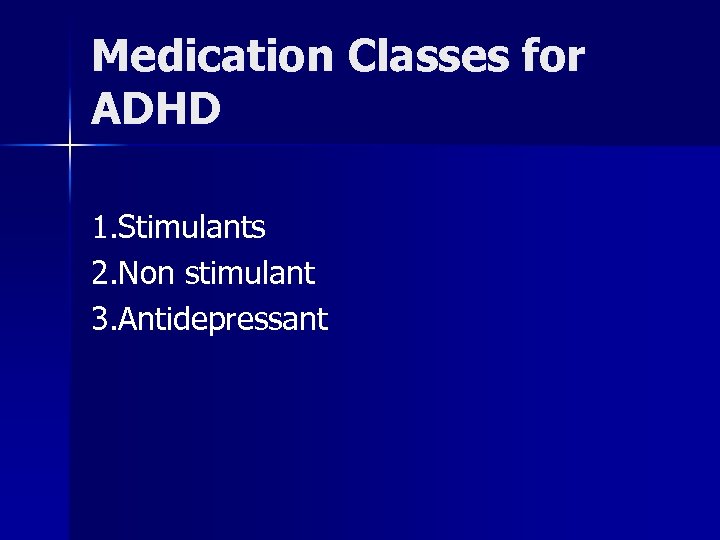 Medication Classes for ADHD

1.Stimulants
2.Non stimulant
3.Antidepressant